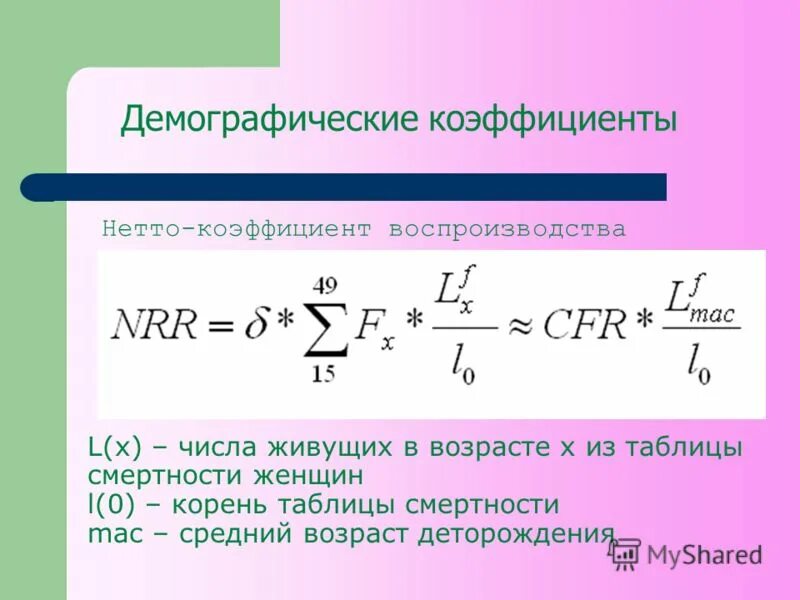 Демографические коэффициенты

Нетто-коэффициент воспроизводства

$NRR = \delta * \sum_{15}^{49} F_x * \frac{L_x^f}{l_0} \approx CFR * \frac{L_{mac}^f}{l_0}$

L(x) – числа живущих в возрасте x из таблицы смертности женщин
l(0) – корень таблицы смертности
mac – средний возраст деторождения

MyShared